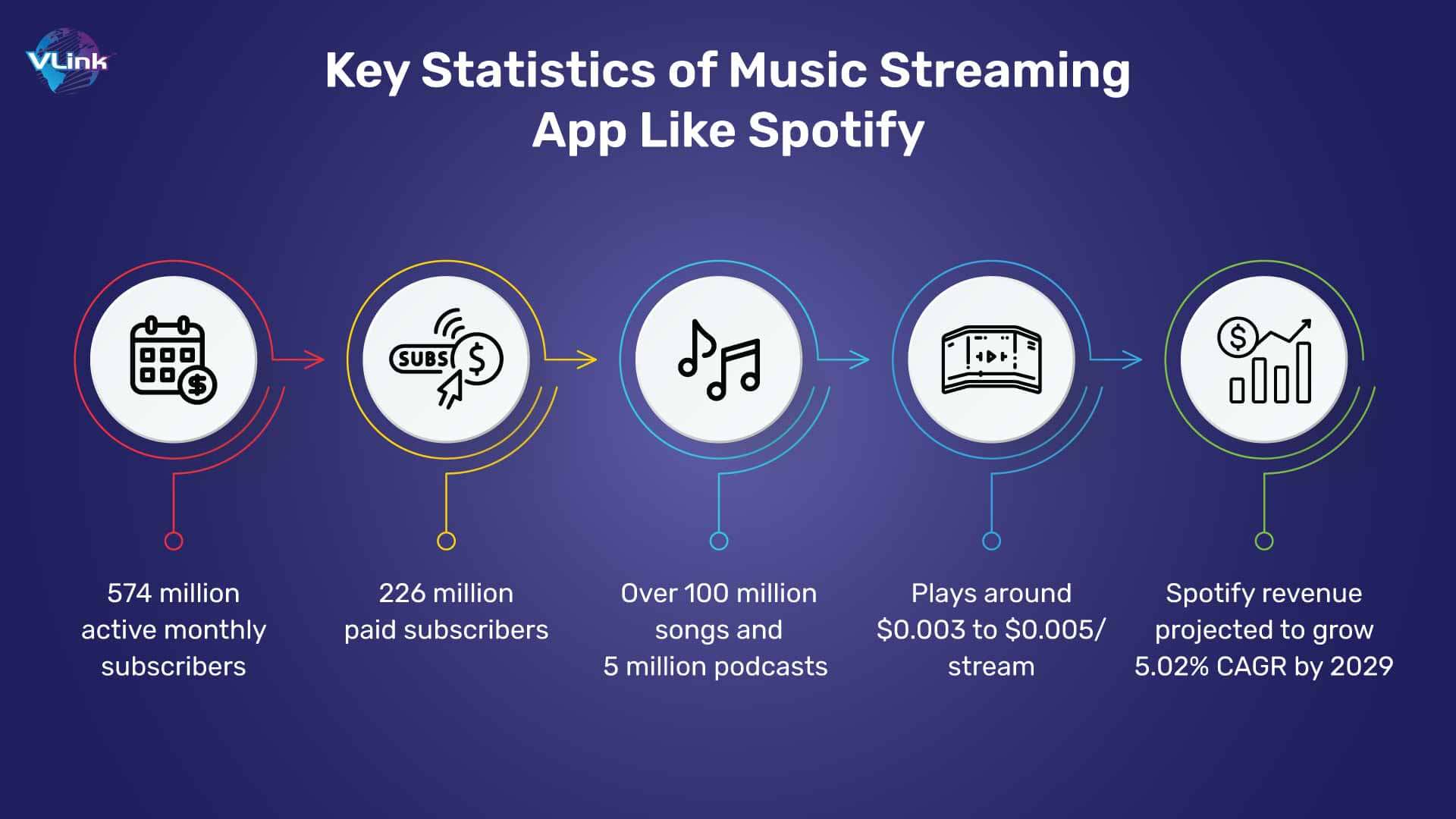 VLink

Key Statistics of Music Streaming App Like Spotify

SUBS

574 million active monthly subscribers

226 million paid subscribers

Over 100 million songs and 5 million podcasts

Plays around \$0.003 to \$0.005/ stream

Spotify revenue projected to grow 5.02% CAGR by 2029